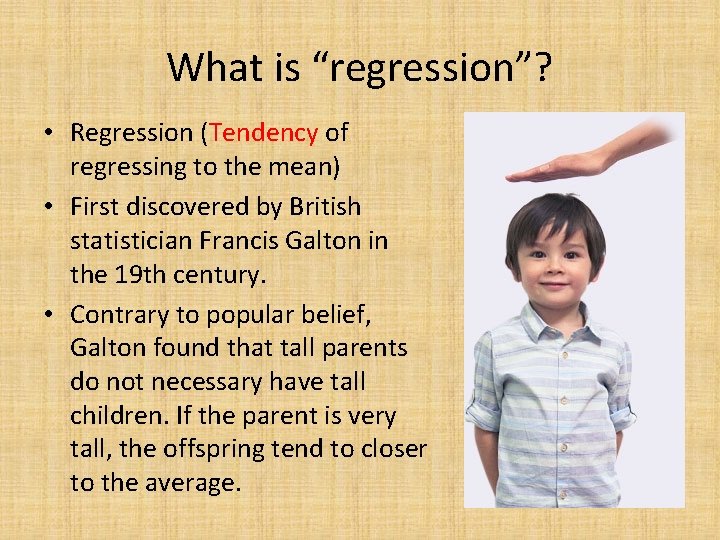 What is “regression”?

• Regression (Tendency of regressing to the mean)

• First discovered by British statistician Francis Galton in the 19th century.

• Contrary to popular belief, Galton found that tall parents do not necessary have tall children. If the parent is very tall, the offspring tend to closer to the average.